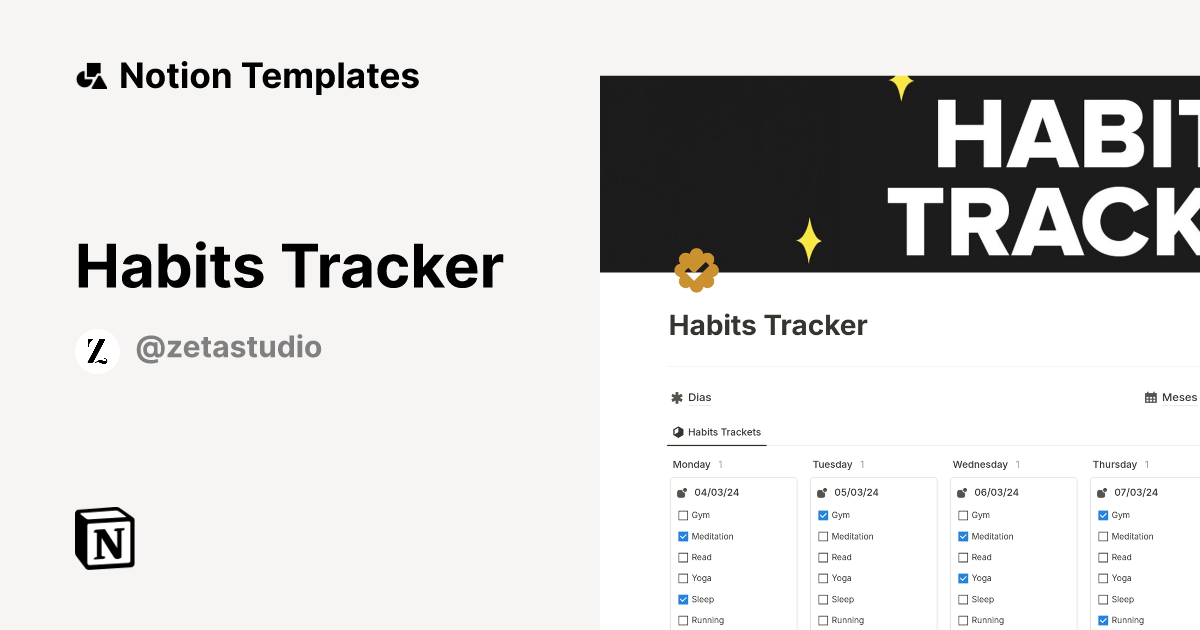 Notion Templates

Habits Tracker

Z @zetastudio

N

HABIT
TRACK

Habits Tracker

Dias

Meses

Habits Trackets

Monday 1
04/03/24
Gym
Meditation
Read
Yoga
Sleep
Running

Tuesday 1
05/03/24
Gym
Meditation
Read
Yoga
Sleep
Running

Wednesday 1
06/03/24
Gym
Meditation
Read
Yoga
Sleep
Running

Thursday 1
07/03/24
Gym
Meditation
Read
Yoga
Sleep
Running